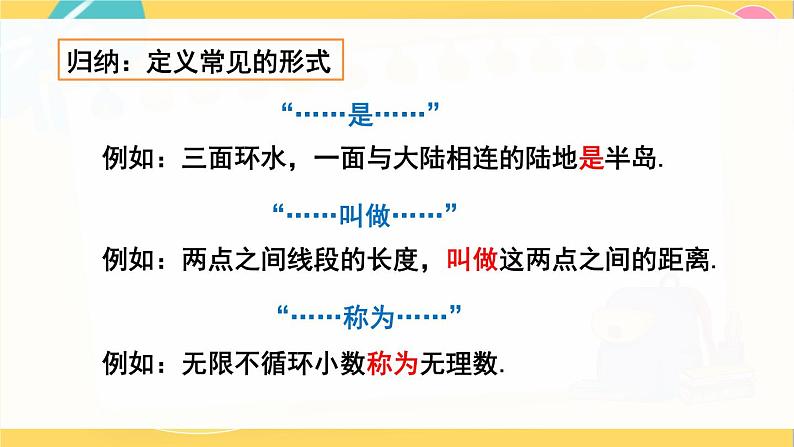 归纳：定义常见的形式

“……是……”

例如：三面环水，一面与大陆相连的陆地是半岛.

“……叫做……”

例如：两点之间线段的长度，叫做这两点之间的距离.

“……称为……”

例如：无限不循环小数称为无理数.